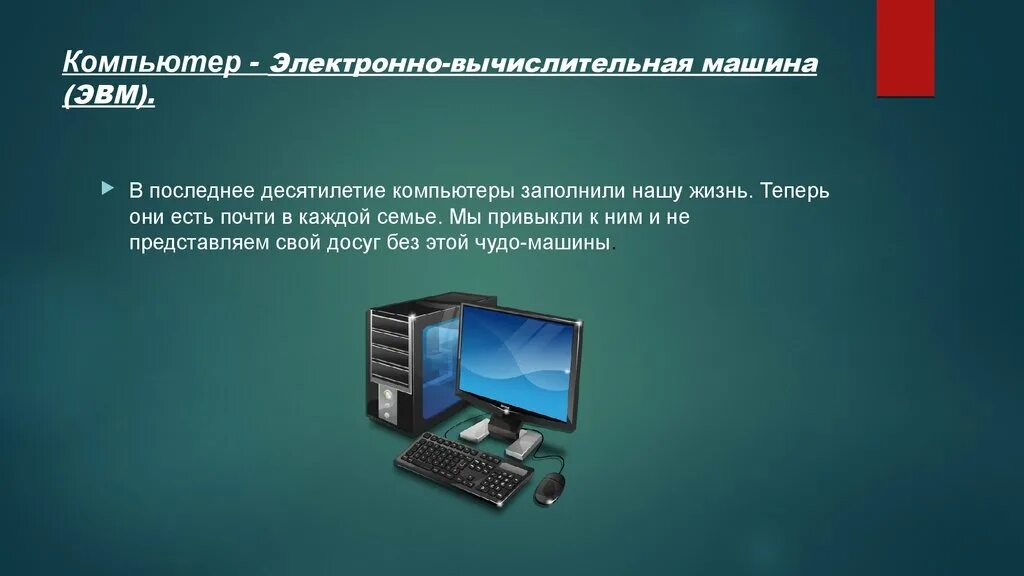 Компьютер - Электронно-вычислительная машина (ЭВМ).

В последнее десятилетие компьютеры заполнили нашу жизнь. Теперь они есть почти в каждой семье. Мы привыкли к ним и не представляем свой досуг без этой чудо-машины.